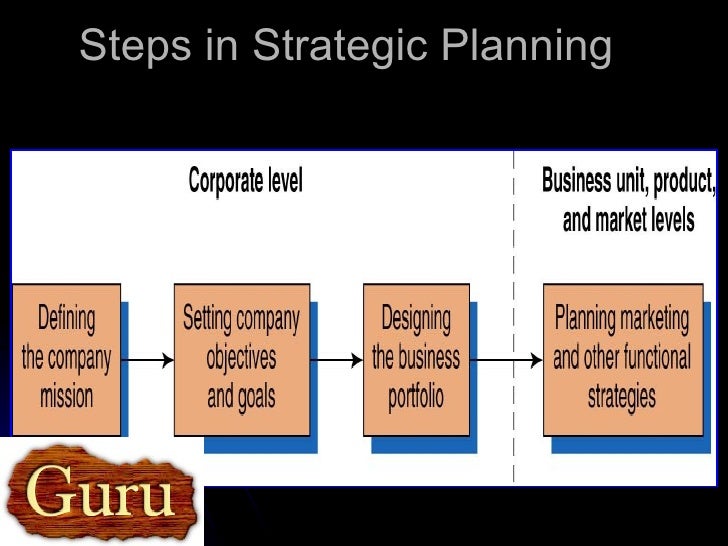 Steps in Strategic Planning

Corporate level

Business unit, product, and market levels

Defining the company mission

Setting company objectives and goals

Designing the business portfolio

Planning marketing and other functional strategies

Guru